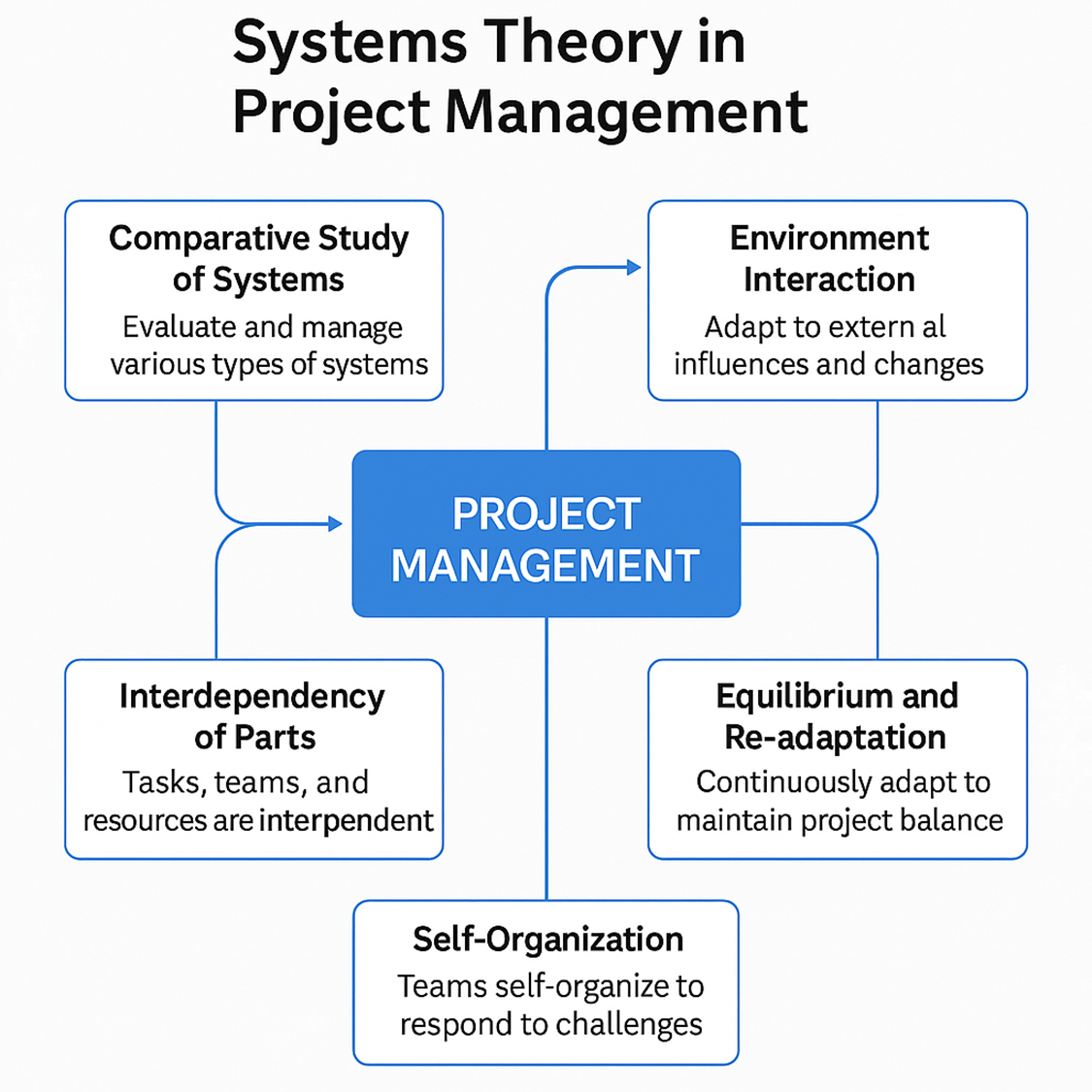 Systems Theory in Project Management

Comparative Study of Systems
Evaluate and manage various types of systems

Environment Interaction
Adapt to extern al influences and changes

PROJECT MANAGEMENT

Interdependency of Parts
Tasks, teams, and resources are interpendent

Equilibrium and Re-adaptation
Continuously adapt to maintain project balance

Self-Organization
Teams self-organize to respond to challenges